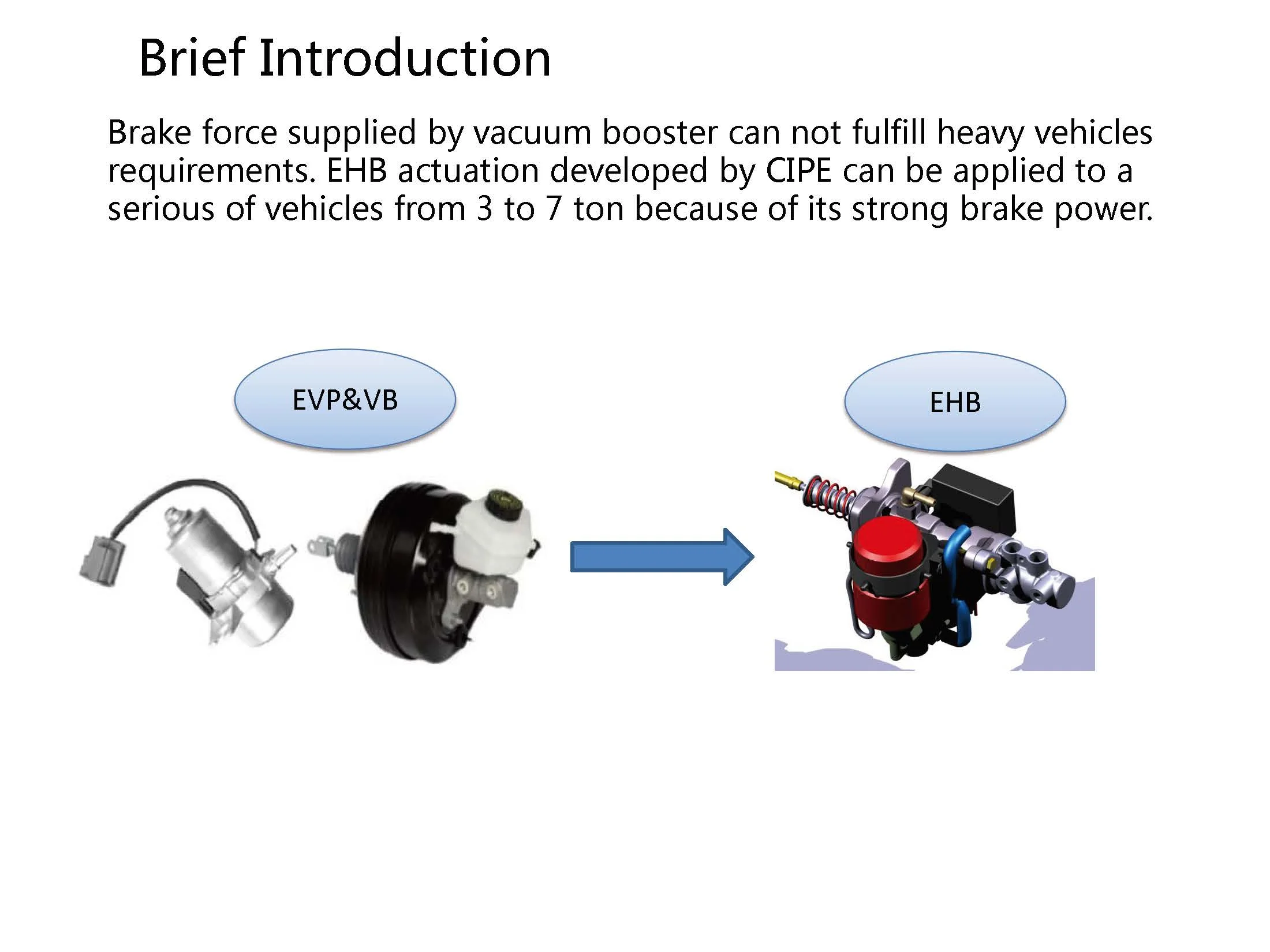 Brief Introduction

Brake force supplied by vacuum booster can not fulfill heavy vehicles requirements. EHB actuation developed by CIPE can be applied to a serious of vehicles from 3 to 7 ton because of its strong brake power.

EVP&VB

EHB